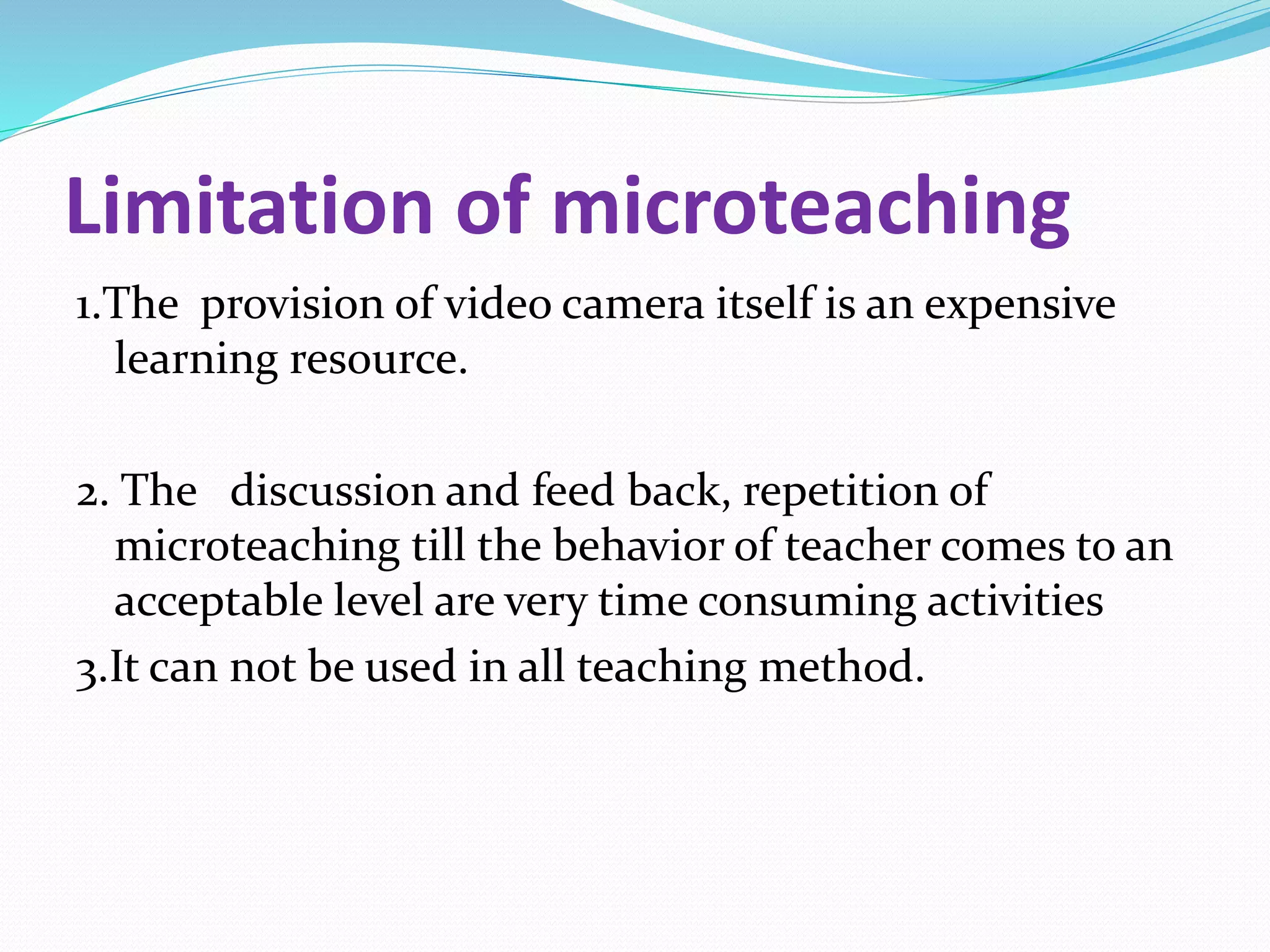 Limitation of microteaching

1.The provision of video camera itself is an expensive learning resource.

2. The discussion and feed back, repetition of microteaching till the behavior of teacher comes to an acceptable level are very time consuming activities

3.It can not be used in all teaching method.